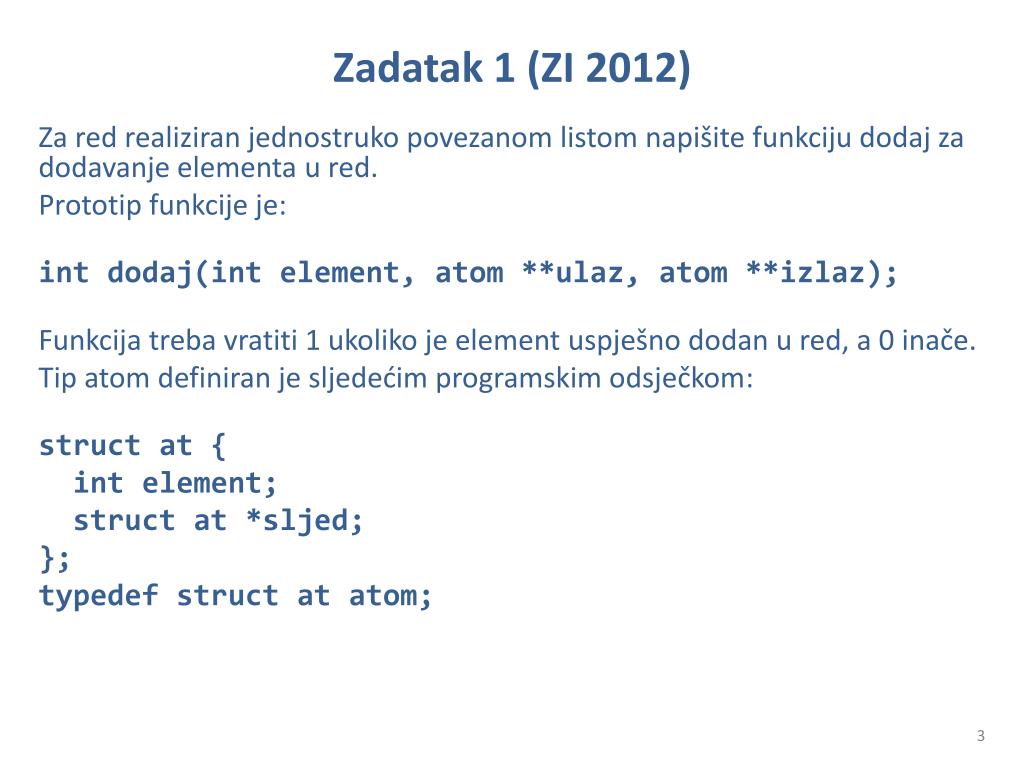 Zadatak 1 (ZI 2012)

Za red realiziran jednostruko povezanom listom napišite funkciju dodaj za dodavanje elementa u red.

Prototip funkcije je:

int dodaj(int element, atom **ulaz, atom **izlaz);

Funkcija treba vratiti 1 ukoliko je element uspješno dodan u red, a 0 inače.

Tip atom definiran je sljedećim programskim odsječkom:

struct at {
  int element;
  struct at *sljed;
};
typedef struct at atom;

3